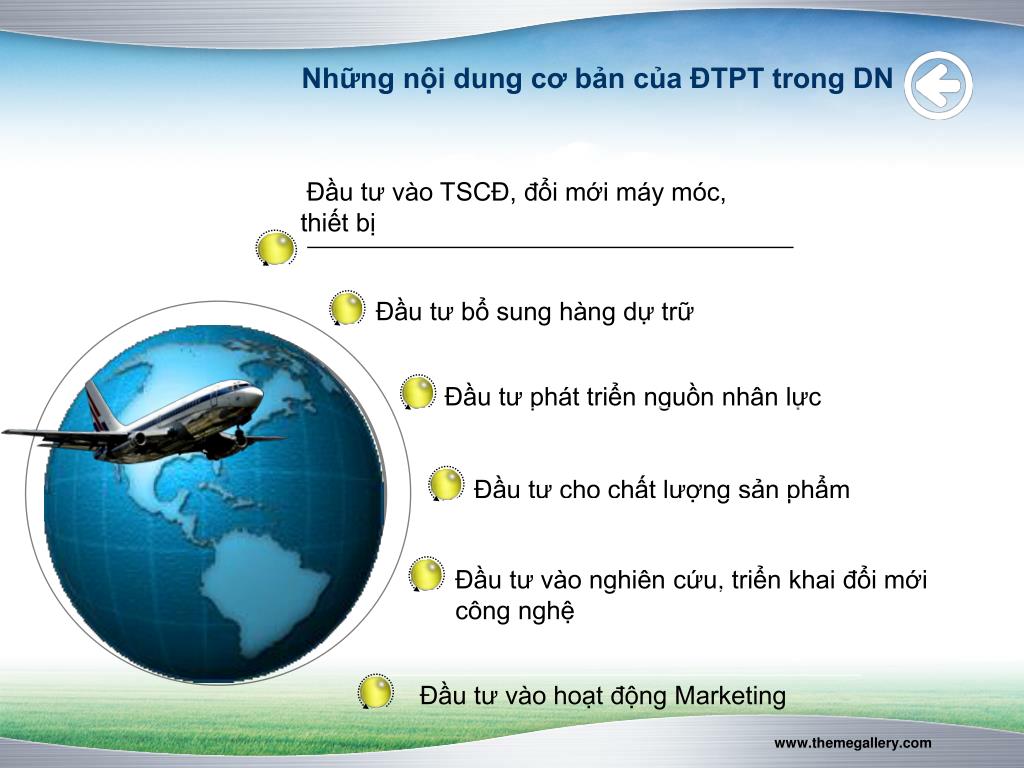 Những nội dung cơ bản của ĐTPT trong DN

Đầu tư vào TSCĐ, đổi mới máy móc, thiết bị

Đầu tư bổ sung hàng dự trữ

Đầu tư phát triển nguồn nhân lực

Đầu tư cho chất lượng sản phẩm

Đầu tư vào nghiên cứu, triển khai đổi mới công nghệ

Đầu tư vào hoạt động Marketing

www.themegallery.com